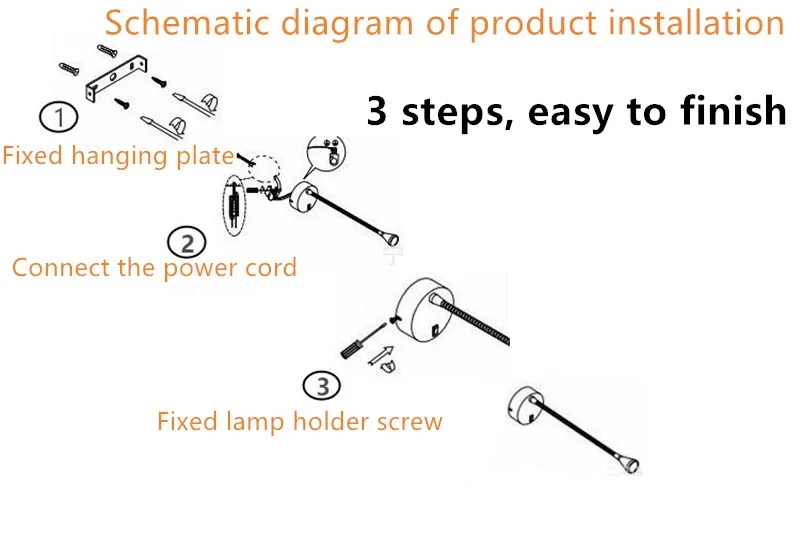 Schematic diagram of product installation

3 steps, easy to finish

1
Fixed hanging plate

2
Connect the power cord

3
Fixed lamp holder screw